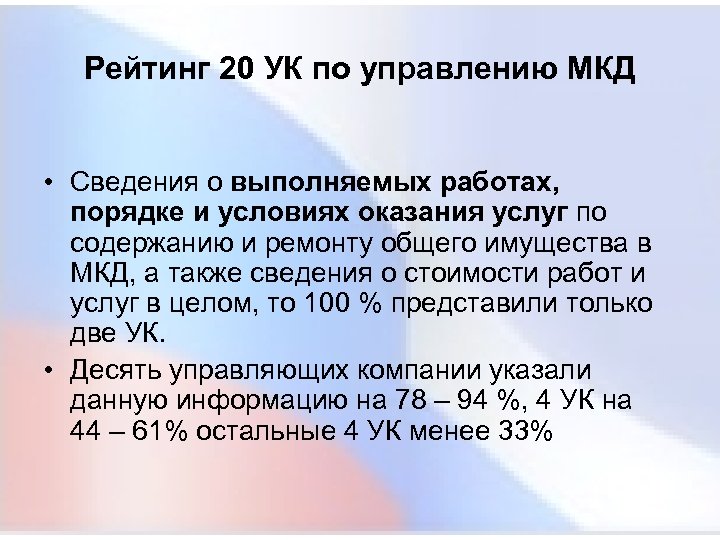 Рейтинг 20 УК по управлению МКД

• Сведения о выполняемых работах, порядке и условиях оказания услуг по содержанию и ремонту общего имущества в МКД, а также сведения о стоимости работ и услуг в целом, то 100 % представили только две УК.

• Десять управляющих компании указали данную информацию на 78 – 94 %, 4 УК на 44 – 61% остальные 4 УК менее 33%